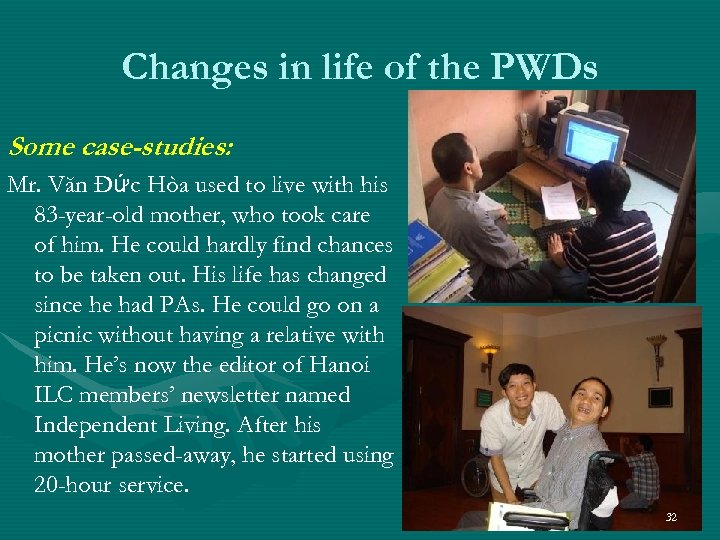 Changes in life of the PWDs

Some case-studies:

Mr. Văn Đức Hòa used to live with his 83-year-old mother, who took care of him. He could hardly find chances to be taken out. His life has changed since he had PAs. He could go on a picnic without having a relative with him. He's now the editor of Hanoi ILC members' newsletter named Independent Living. After his mother passed-away, he started using 20-hour service.

32